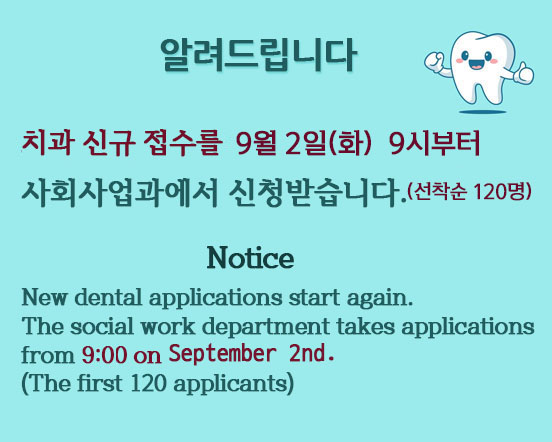 알려드립니다

치과 신규 접수를 9월 2일(화) 9시부터 사회사업과에서 신청받습니다.(선착순 120명)

Notice

New dental applications start again.
The social work department takes applications from 9:00 on September 2nd.
(The first 120 applicants)